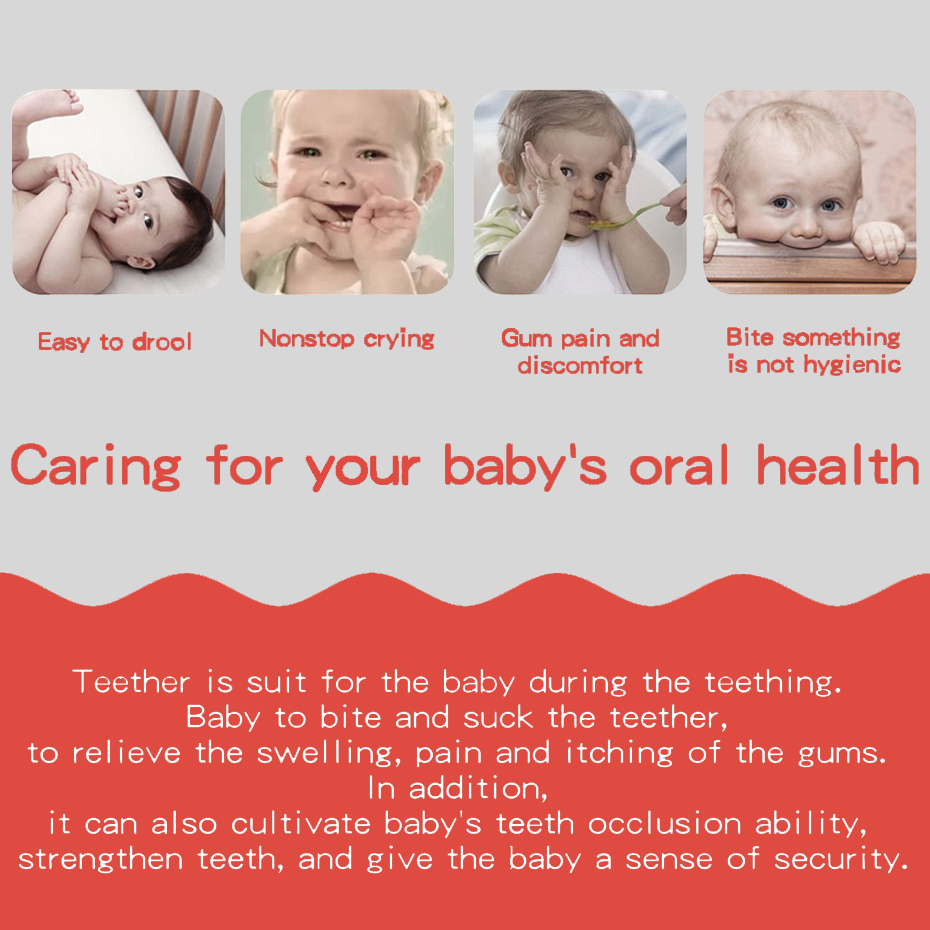 Easy to drool

Nonstop crying

Gum pain and discomfort

Bite something is not hygienic

Caring for your baby's oral health

Teether is suit for the baby during the teething.
Baby to bite and suck the teether,
to relieve the swelling, pain and itching of the gums.
In addition,
it can also cultivate baby's teeth occlusion ability,
strengthen teeth, and give the baby a sense of security.